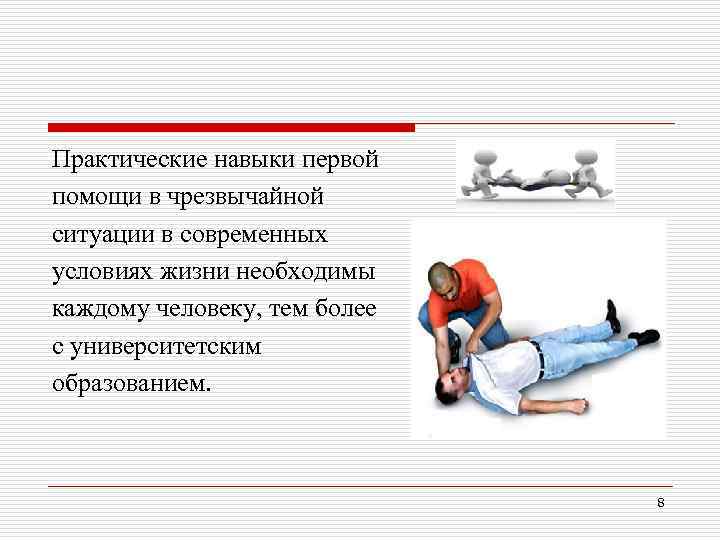 Практические навыки первой помощи в чрезвычайной ситуации в современных условиях жизни необходимы каждому человеку, тем более с университетским образованием.

8